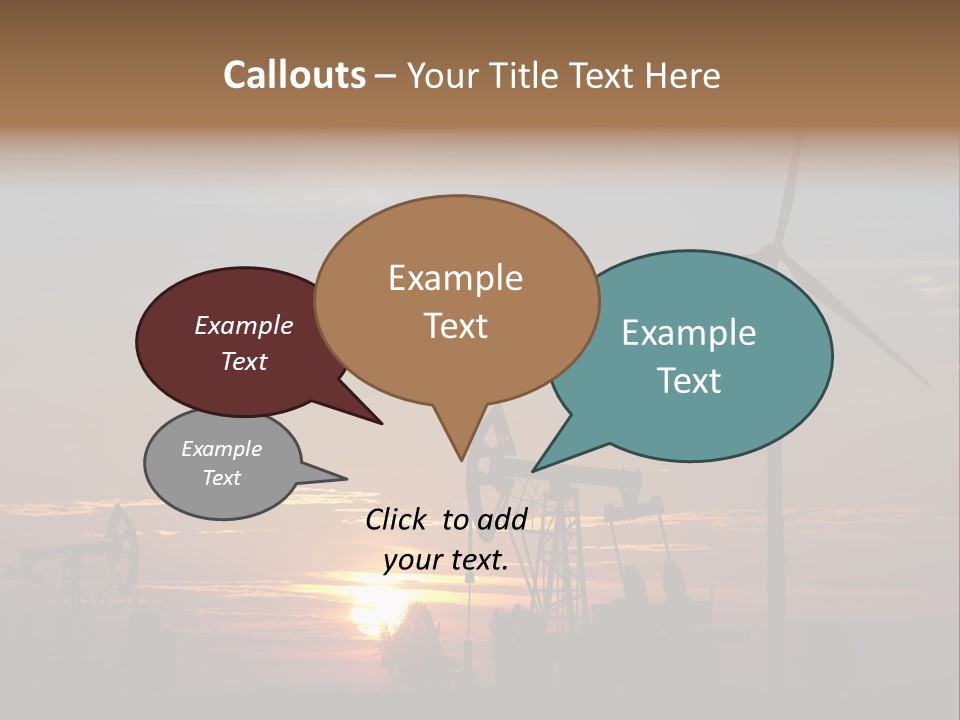 Callouts – Your Title Text Here

Example Text

Example Text

Example Text

Example Text

Click to add your text.